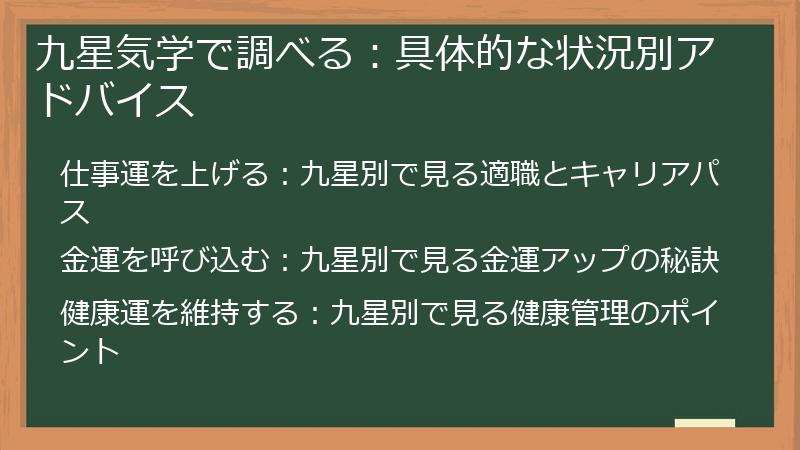 九星気学で調べる：具体的な状況別アドバイス

仕事運を上げる：九星別で見る適職とキャリアパス

金運を呼び込む：九星別で見る金運アップの秘訣

健康運を維持する：九星別で見る健康管理のポイント